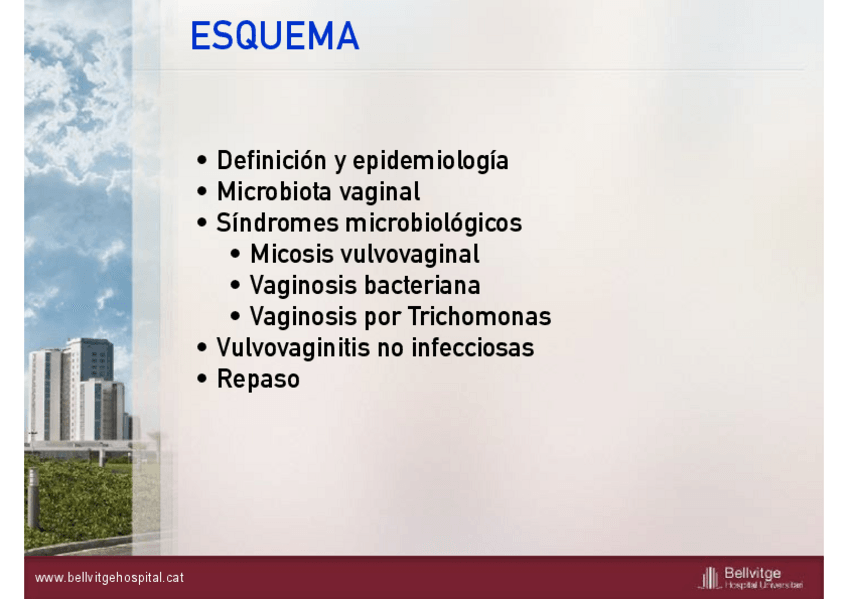 ESQUEMA

• Definición y epidemiología
• Microbiota vaginal
• Síndromes microbiológicos
  • Micosis vulvovaginal
  • Vaginosis bacteriana
  • Vaginosis por Trichomonas
• Vulvovaginitis no infecciosas
• Repaso

www.bellvitgehospital.cat

Bellvitge
Hospital Universitari